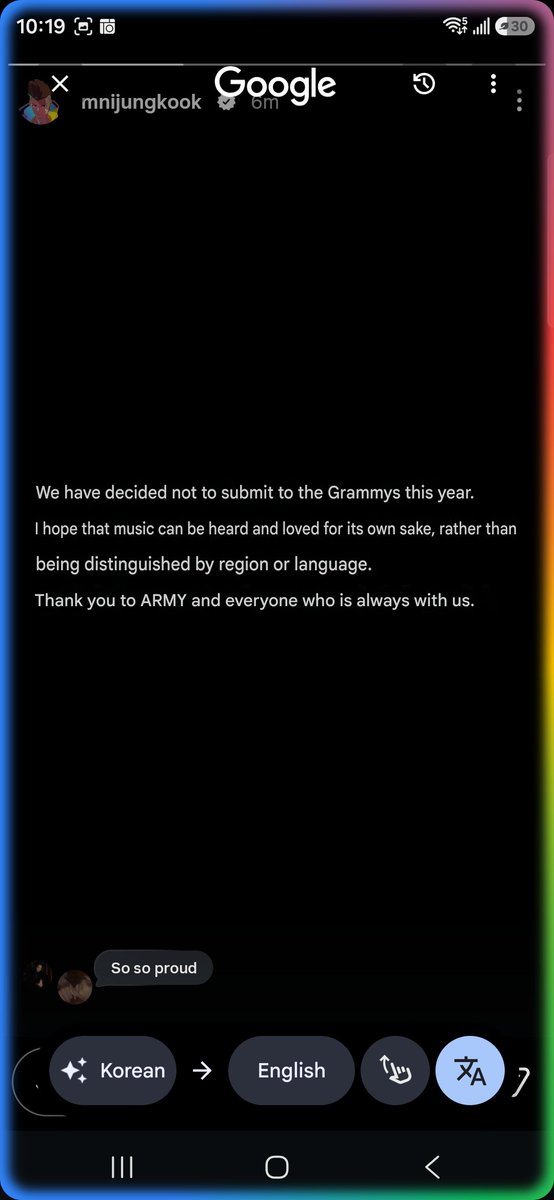 10:19
30
Google
mnijungkook 6m

We have decided not to submit to the Grammys this year.
I hope that music can be heard and loved for its own sake, rather than being distinguished by region or language.
Thank you to ARMY and everyone who is always with us.

So so proud

Korean → English